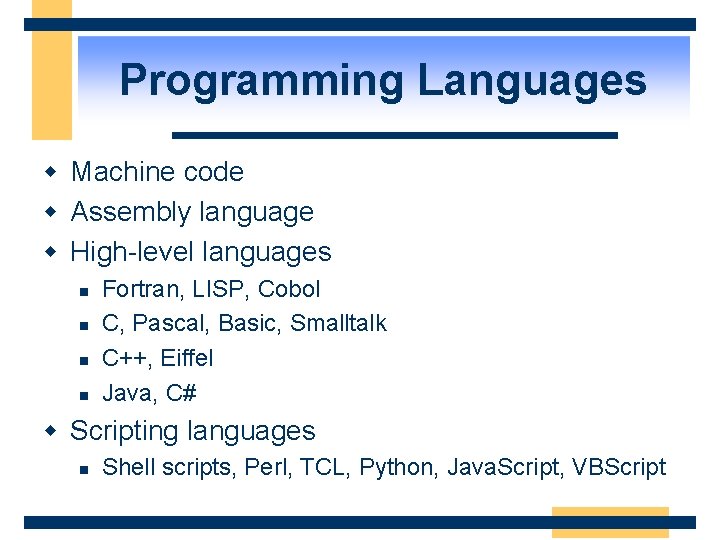 Programming Languages

- Machine code
- Assembly language
- High-level languages
  - Fortran, LISP, Cobol
  - C, Pascal, Basic, Smalltalk
  - C++, Eiffel
  - Java, C#
- Scripting languages
  - Shell scripts, Perl, TCL, Python, JavaScript, VBScript